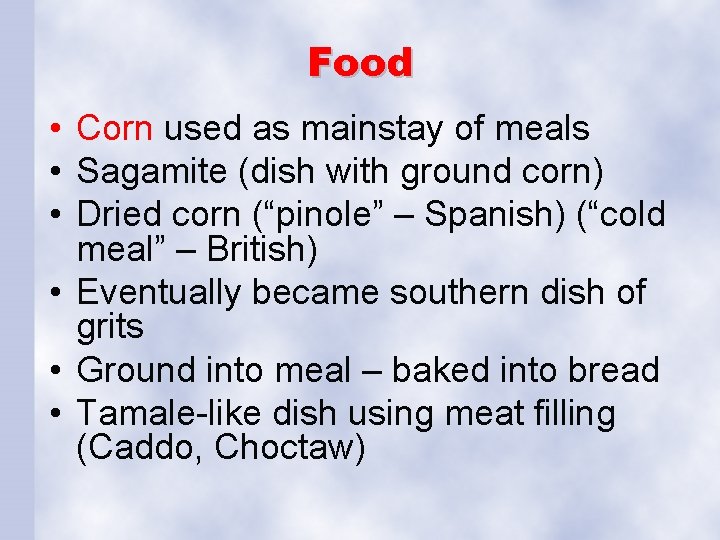 Food

• Corn used as mainstay of meals
• Sagamite (dish with ground corn)
• Dried corn (“pinole” – Spanish) (“cold meal” – British)
• Eventually became southern dish of grits
• Ground into meal – baked into bread
• Tamale-like dish using meat filling (Caddo, Choctaw)